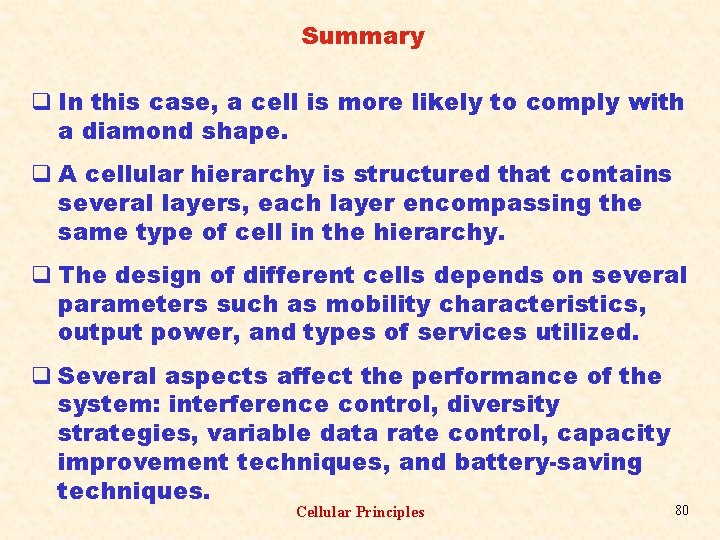 Summary

❑ In this case, a cell is more likely to comply with a diamond shape.

❑ A cellular hierarchy is structured that contains several layers, each layer encompassing the same type of cell in the hierarchy.

❑ The design of different cells depends on several parameters such as mobility characteristics, output power, and types of services utilized.

❑ Several aspects affect the performance of the system: interference control, diversity strategies, variable data rate control, capacity improvement techniques, and battery-saving techniques.

Cellular Principles

80